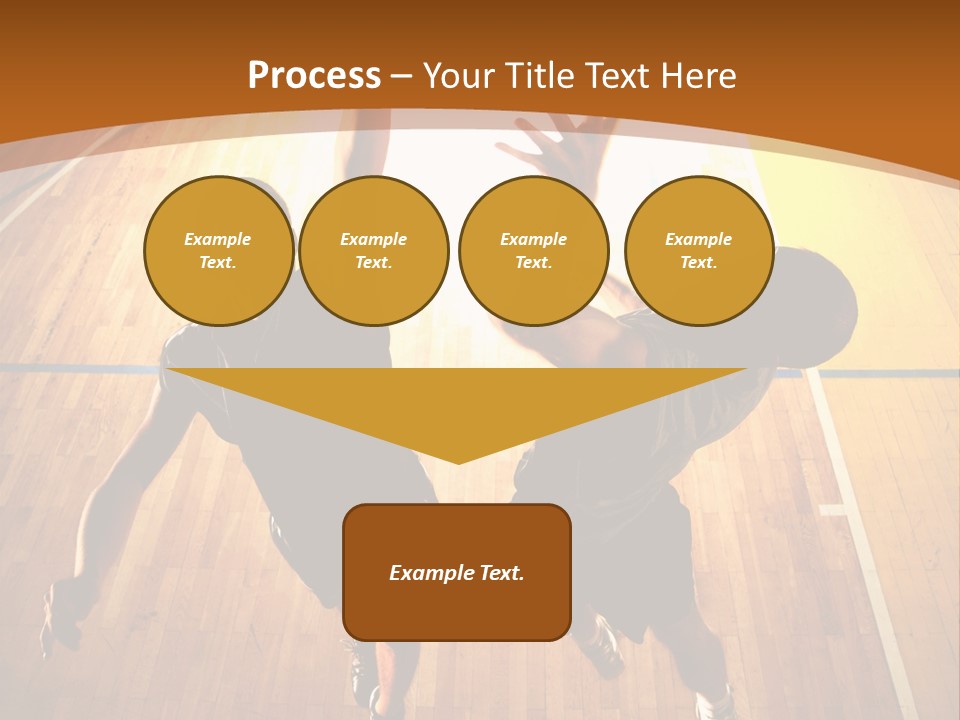 Process – Your Title Text Here

Example Text.

Example Text.

Example Text.

Example Text.

Example Text.